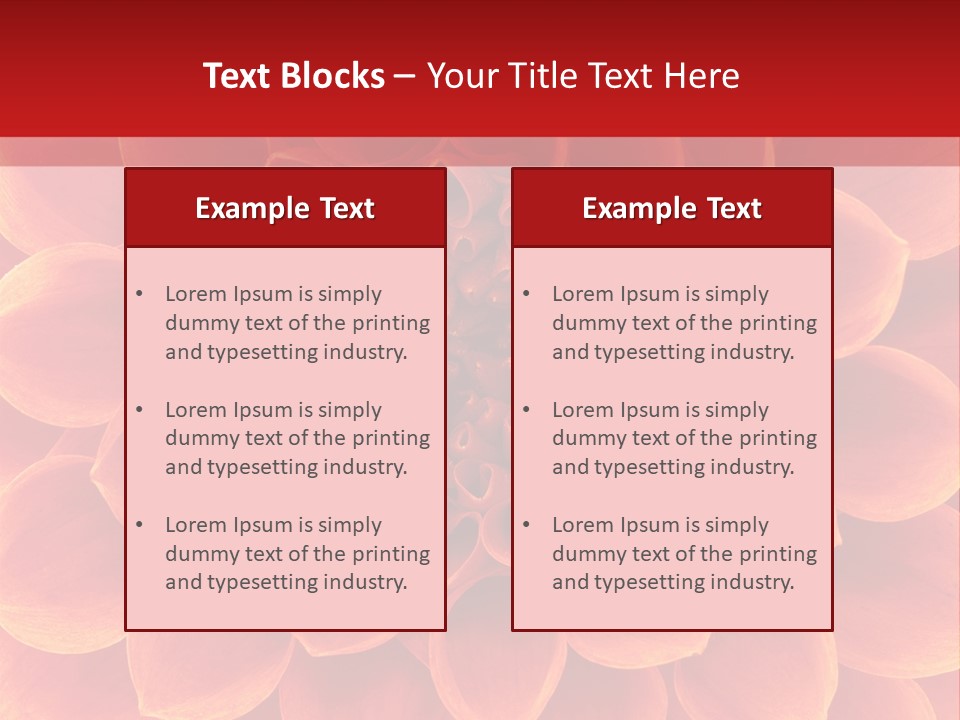 Text Blocks – Your Title Text Here

Example Text

• Lorem Ipsum is simply dummy text of the printing and typesetting industry.

• Lorem Ipsum is simply dummy text of the printing and typesetting industry.

• Lorem Ipsum is simply dummy text of the printing and typesetting industry.

Example Text

• Lorem Ipsum is simply dummy text of the printing and typesetting industry.

• Lorem Ipsum is simply dummy text of the printing and typesetting industry.

• Lorem Ipsum is simply dummy text of the printing and typesetting industry.